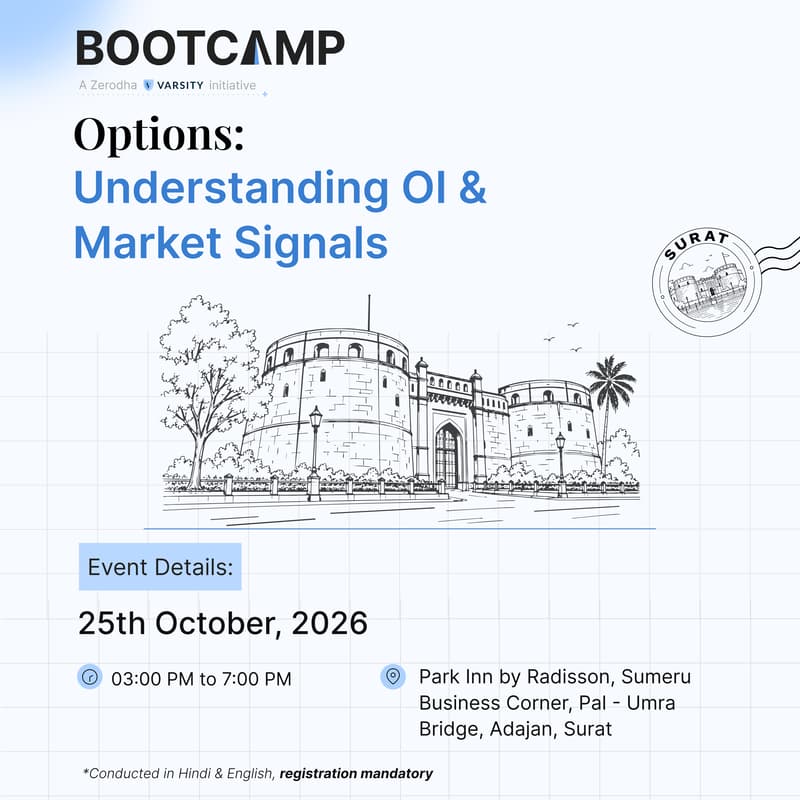 BOOTCAMP
A Zerodha VARSITY initiative

Options:
Understanding OI & Market Signals

SURAT

Event Details:

25th October, 2026

03:00 PM to 7:00 PM

Park Inn by Radisson, Sumeru Business Corner, Pal - Umra Bridge, Adajan, Surat

*Conducted in Hindi & English, registration mandatory